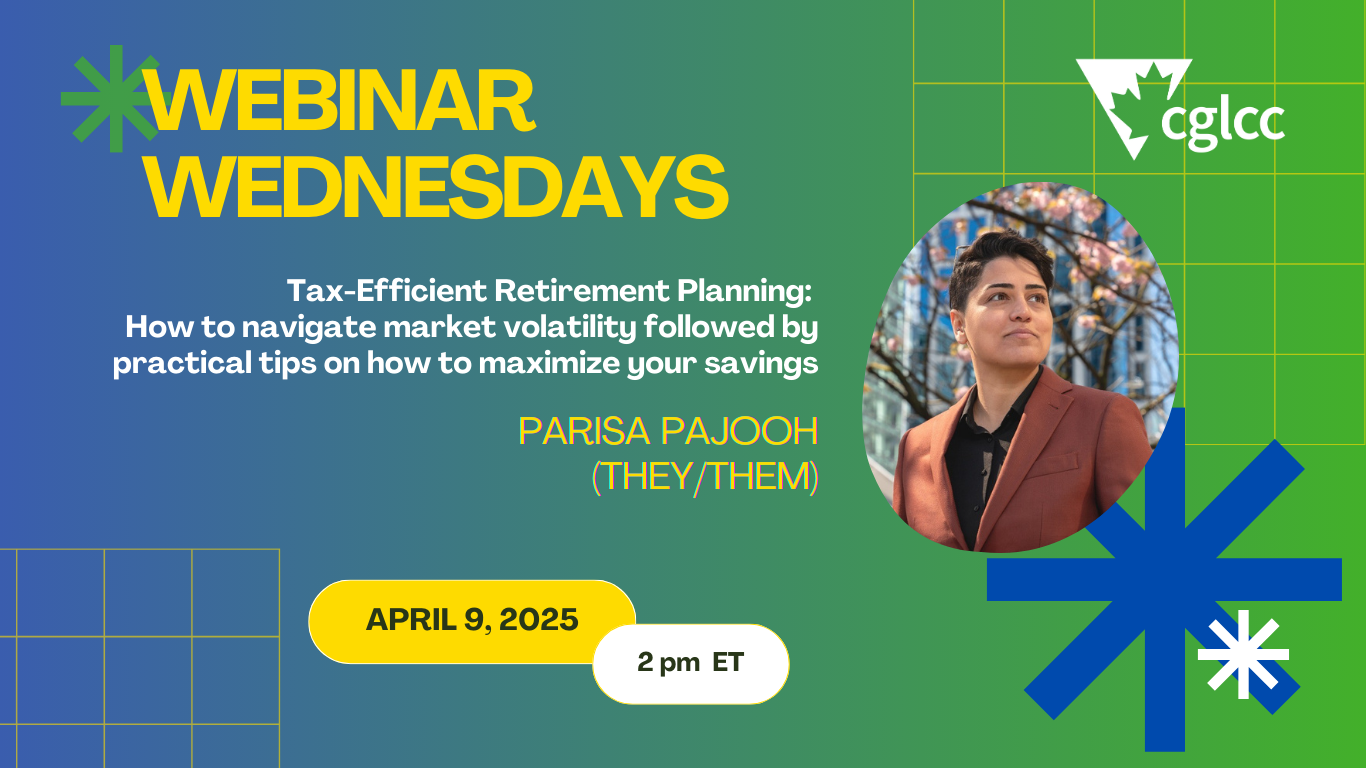 WEBINAR WEDNESDAYS

cglcc

Tax-Efficient Retirement Planning: How to navigate market volatility followed by practical tips on how to maximize your savings

PARISA PAJOOH (THEY/THEM)

APRIL 9, 2025

2 pm ET